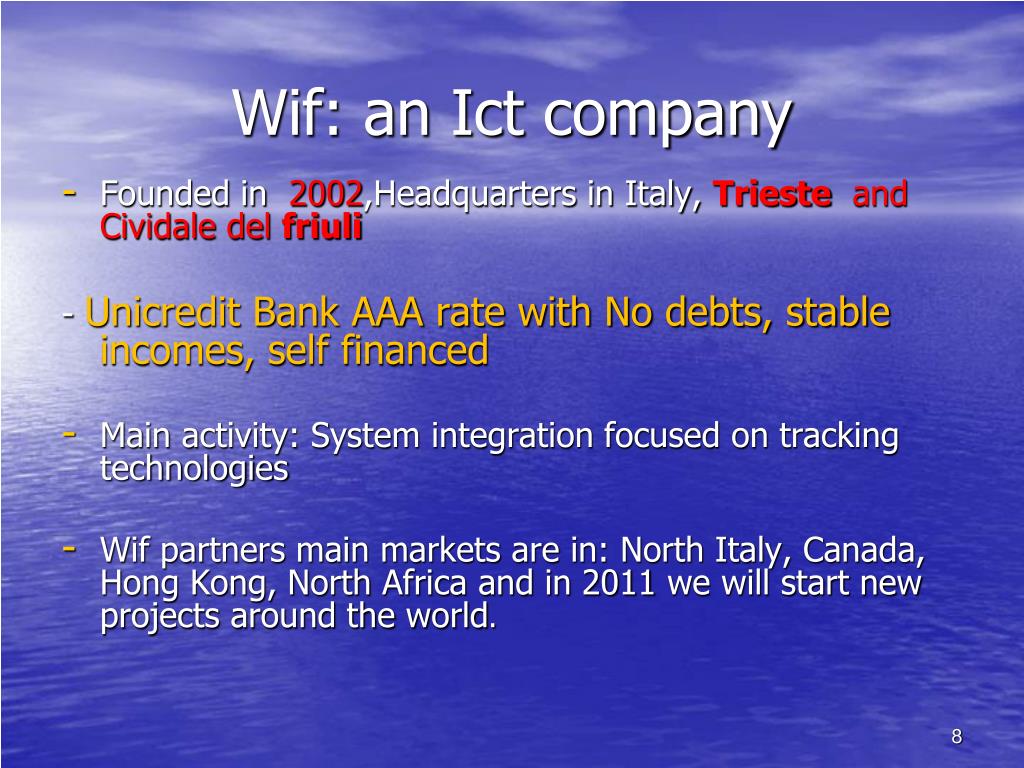 Wif: an Ict company

- Founded in 2002,Headquarters in Italy, Trieste and Cividale del friuli

- Unicredit Bank AAA rate with No debts, stable incomes, self financed

- Main activity: System integration focused on tracking technologies

- Wif partners main markets are in: North Italy, Canada, Hong Kong, North Africa and in 2011 we will start new projects around the world.

8